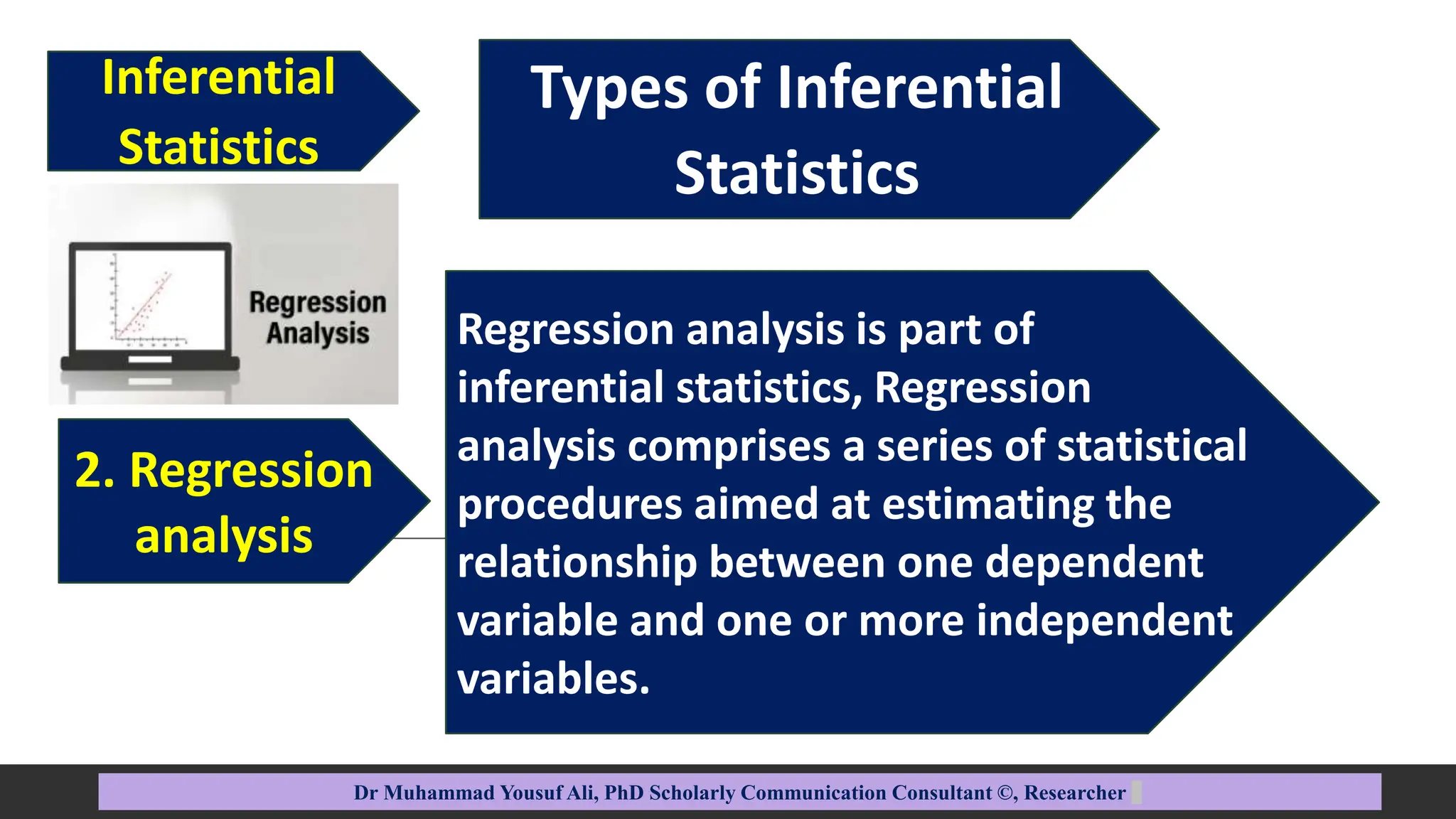 Inferential Statistics

Types of Inferential Statistics

Regression Analysis

2. Regression analysis

Regression analysis is part of inferential statistics, Regression analysis comprises a series of statistical procedures aimed at estimating the relationship between one dependent variable and one or more independent variables.

Dr Muhammad Yousuf Ali, PhD Scholarly Communication Consultant ©, Researcher